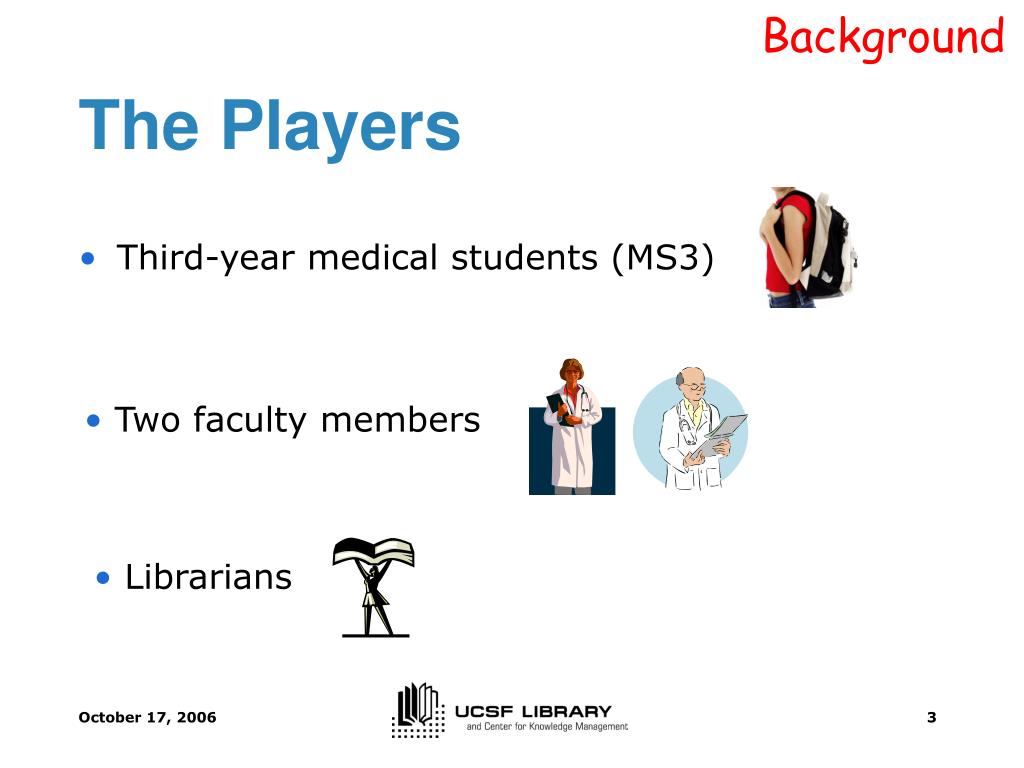 Background

The Players

• Third-year medical students (MS3)

• Two faculty members

• Librarians

October 17, 2006

UCSF LIBRARY
and Center for Knowledge Management

3